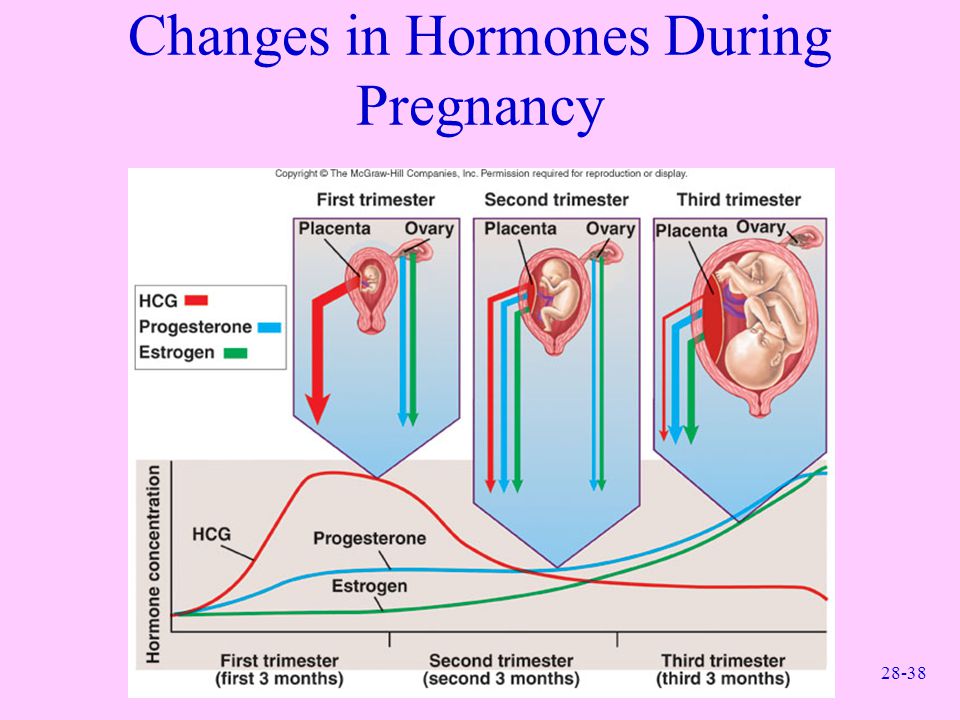 Changes in Hormones During Pregnancy

Copyright © The McGraw-Hill Companies, Inc. Permission required for reproduction or display.

First trimester
Placenta
Ovary

Second trimester
Placenta
Ovary

Third trimester
Placenta
Ovary

HCG
Progesterone
Estrogen

Hormone concentration

HCG
Progesterone
Estrogen

First trimester
(first 3 months)
Second trimester
(second 3 months)
Third trimester
(third 3 months)

28-38